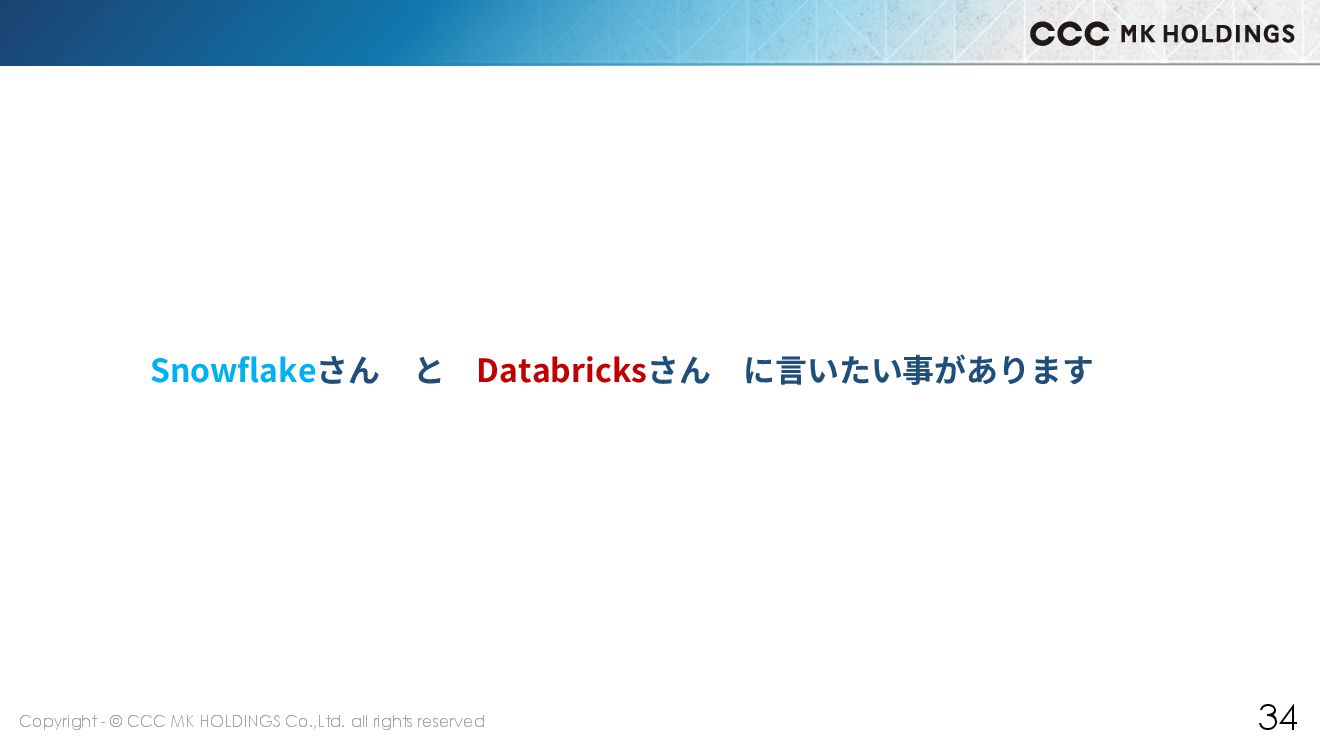 CCC MK HOLDINGS

Snowflakeさん　と　Databricksさん　に言いたい事があります

Copyright - © CCC MK HOLDINGS Co.,Ltd. all rights reserved

34